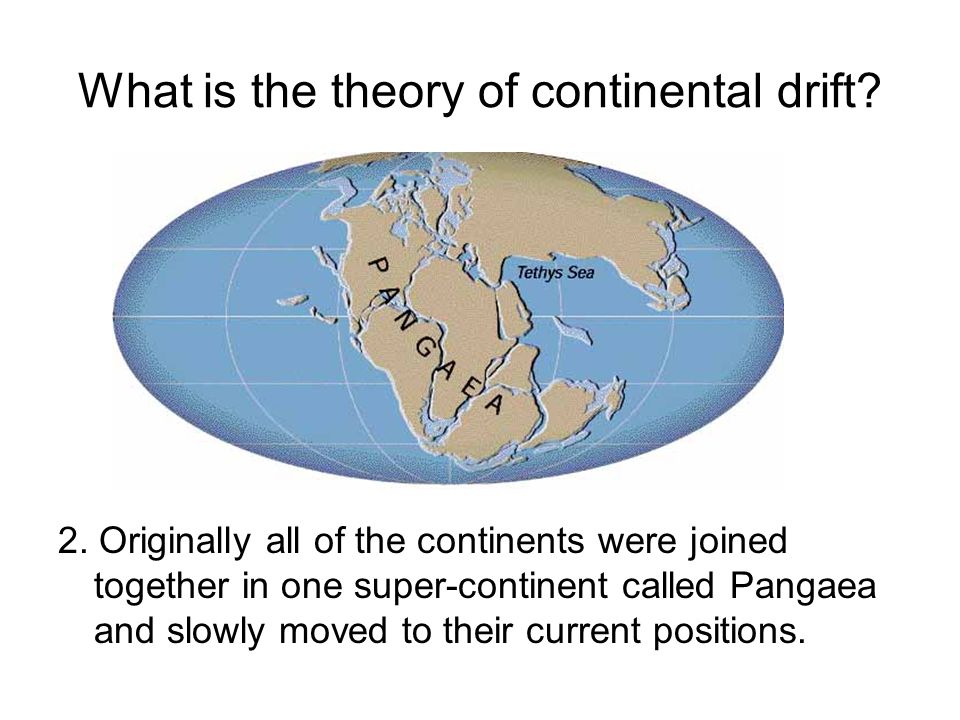 What is the theory of continental drift?

PANGAEA

Tethys Sea

2. Originally all of the continents were joined together in one super-continent called Pangaea and slowly moved to their current positions.